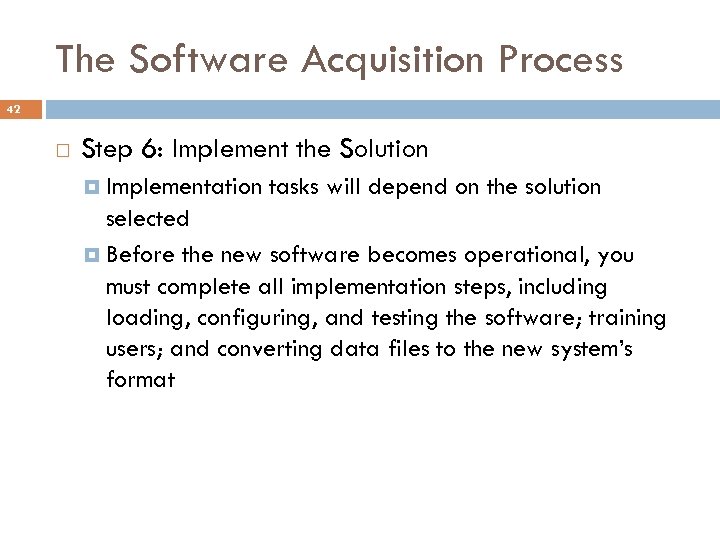 The Software Acquisition Process

42

Step 6: Implement the Solution

Implementation tasks will depend on the solution selected

Before the new software becomes operational, you must complete all implementation steps, including loading, configuring, and testing the software; training users; and converting data files to the new system's format